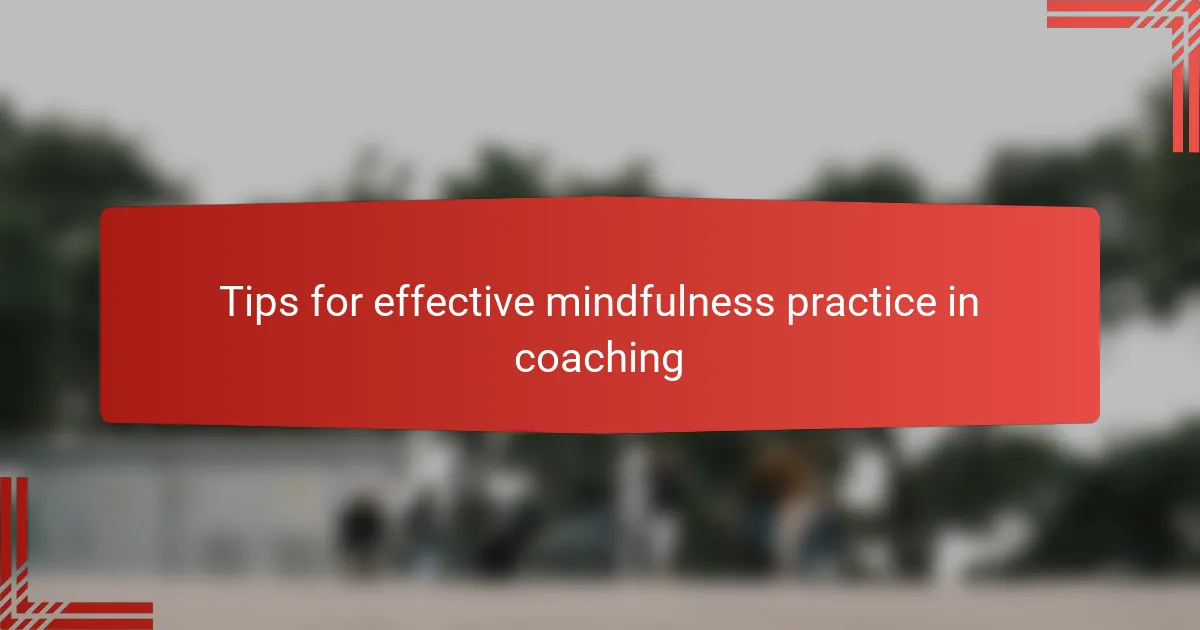 Tips for effective mindfulness practice in coaching